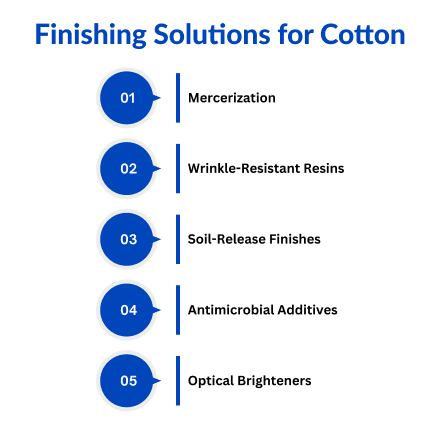 Finishing Solutions for Cotton

01 Mercerization

02 Wrinkle-Resistant Resins

03 Soil-Release Finishes

04 Antimicrobial Additives

05 Optical Brighteners